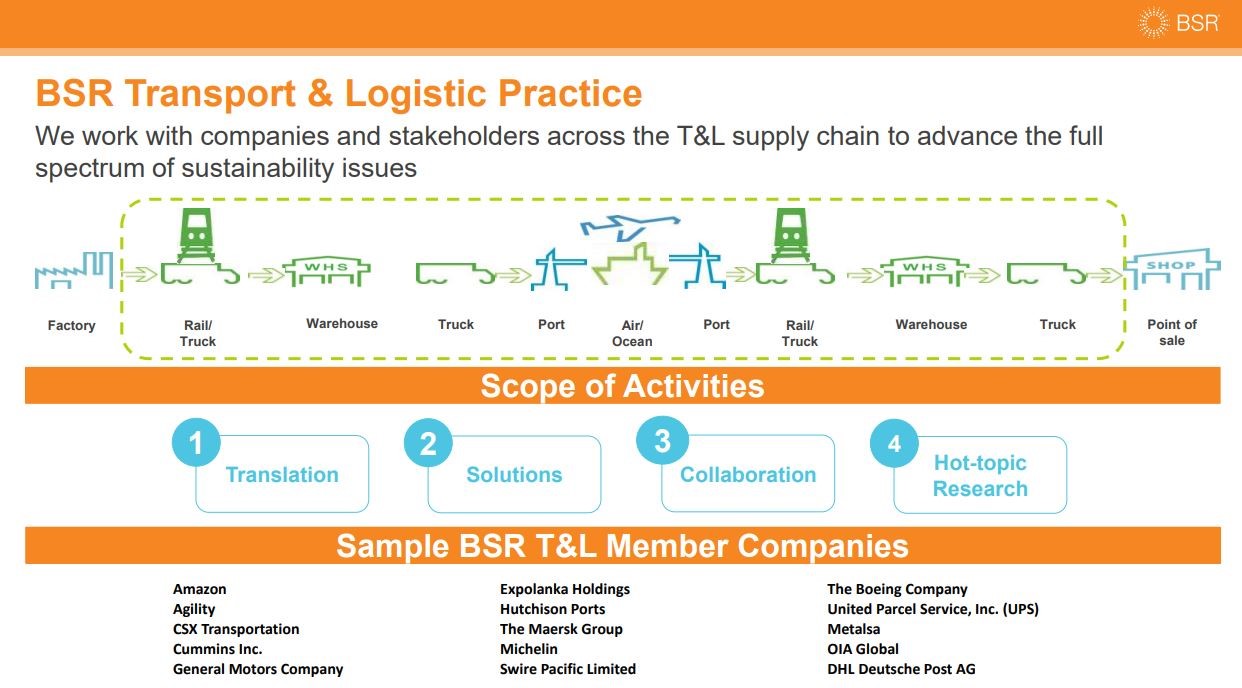 BSR

BSR Transport & Logistic Practice

We work with companies and stakeholders across the T&L supply chain to advance the full spectrum of sustainability issues

WHS

WHS

SHOP

Factory

Rail/ Truck

Warehouse

Truck

Port

Air/ Ocean

Port

Rail/ Truck

Warehouse

Truck

Point of sale

Scope of Activities

1 Translation

2 Solutions

3 Collaboration

4 Hot-topic Research

Sample BSR T&L Member Companies

Amazon
Agility
CSX Transportation
Cummins Inc.
General Motors Company

Expolanka Holdings
Hutchison Ports
The Maersk Group
Michelin
Swire Pacific Limited

The Boeing Company
United Parcel Service, Inc. (UPS)
Metalsa
OIA Global
DHL Deutsche Post AG